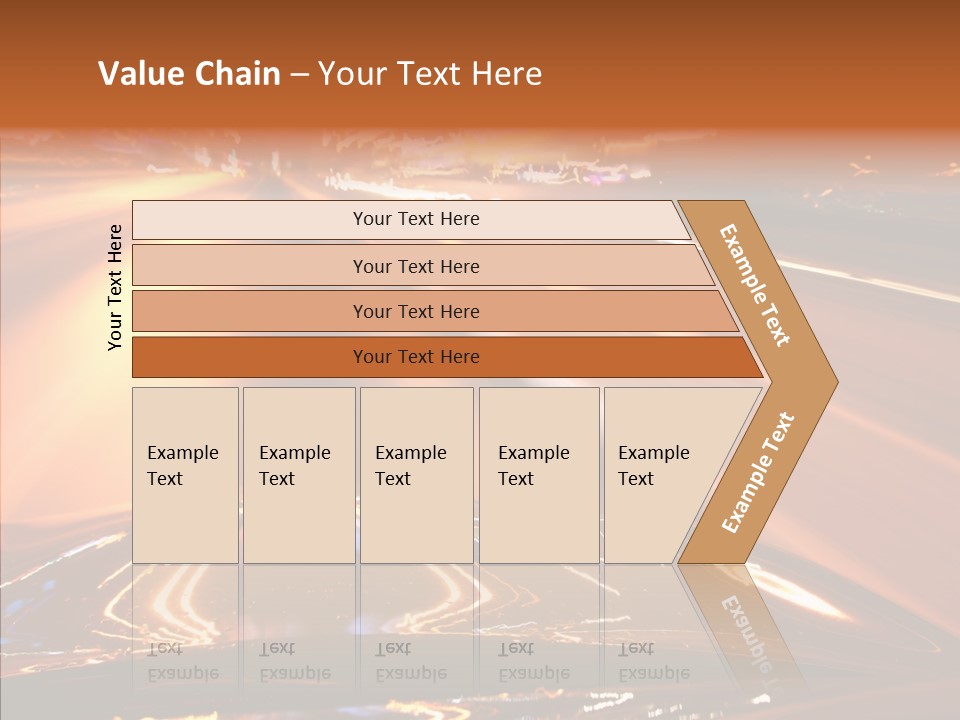 Value Chain – Your Text Here

Your Text Here

Your Text Here

Your Text Here

Your Text Here

Your Text Here

Example Text

Example Text

Example Text

Example Text

Example Text

Example Text

Example Text